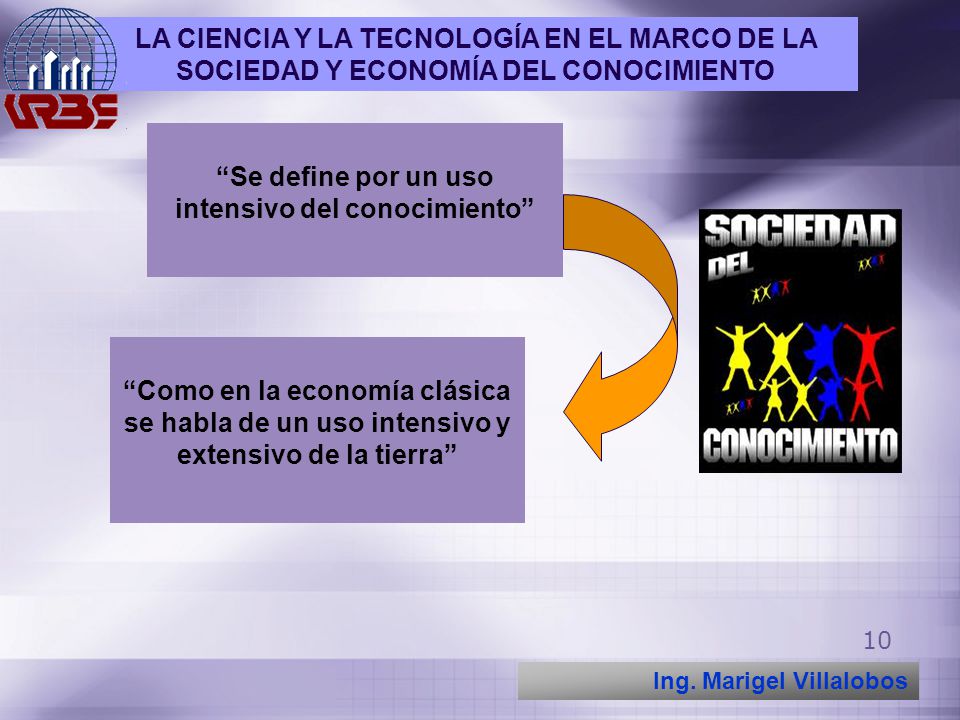 URBE

LA CIENCIA Y LA TECNOLOGÍA EN EL MARCO DE LA SOCIEDAD Y ECONOMÍA DEL CONOCIMIENTO

“Se define por un uso intensivo del conocimiento”

“Como en la economía clásica se habla de un uso intensivo y extensivo de la tierra”

SOCIEDAD DEL CONOCIMIENTO

10

Ing. Marigel Villalobos